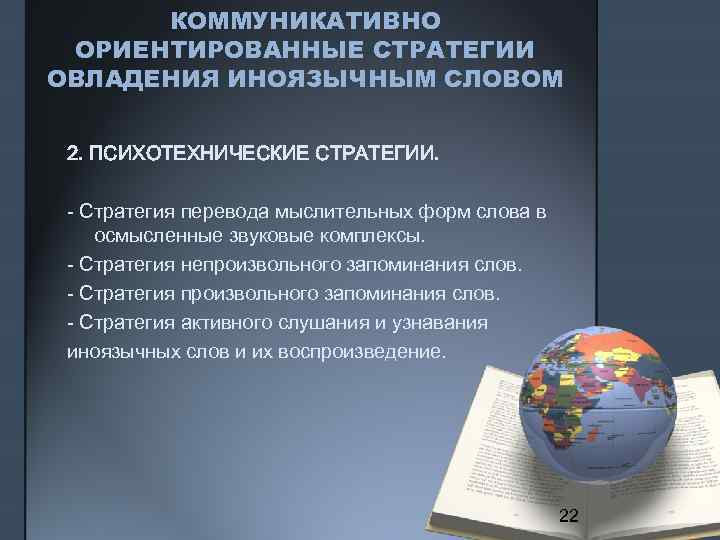 КОММУНИКАТИВНО ОРИЕНТИРОВАННЫЕ СТРАТЕГИИ ОВЛАДЕНИЯ ИНОЯЗЫЧНЫМ СЛОВОМ

2. ПСИХОТЕХНИЧЕСКИЕ СТРАТЕГИИ.

- Стратегия перевода мыслительных форм слова в осмысленные звуковые комплексы.
- Стратегия непроизвольного запоминания слов.
- Стратегия произвольного запоминания слов.
- Стратегия активного слушания и узнавания иноязычных слов и их воспроизведение.

22